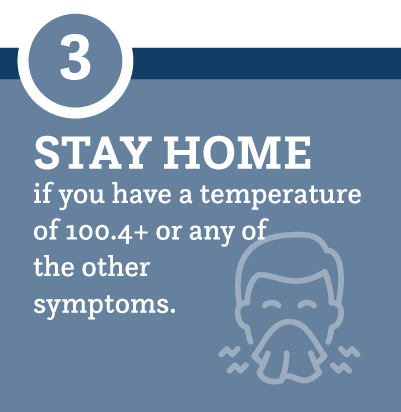 3

STAY HOME

if you have a temperature of 100.4+ or any of the other symptoms.